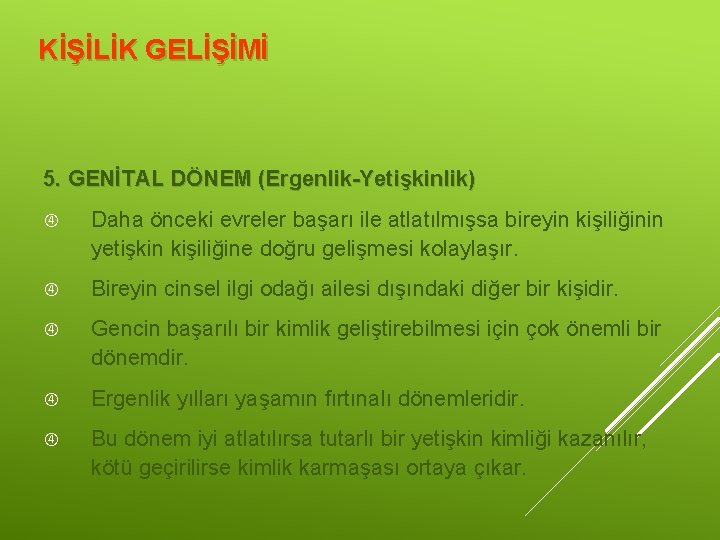 KİŞİLİK GELİŞİMİ

5. GENİTAL DÖNEM (Ergenlik-Yetişkinlik)

④ Daha önceki evreler başarı ile atlatılmışsa bireyin kişiliğinin yetişkin kişiliğine doğru gelişmesi kolaylaşır.

④ Bireyin cinsel ilgi odağı ailesi dışındaki diğer bir kişidir.

④ Gencin başarılı bir kimlik geliştirebilmesi için çok önemli bir dönemdir.

④ Ergenlik yılları yaşamın fırtınalı dönemleridir.

④ Bu dönem iyi atlatılırsa tutarlı bir yetişkin kimliği kazanılır, kötü geçirilirse kimlik karmaşası ortaya çıkar.